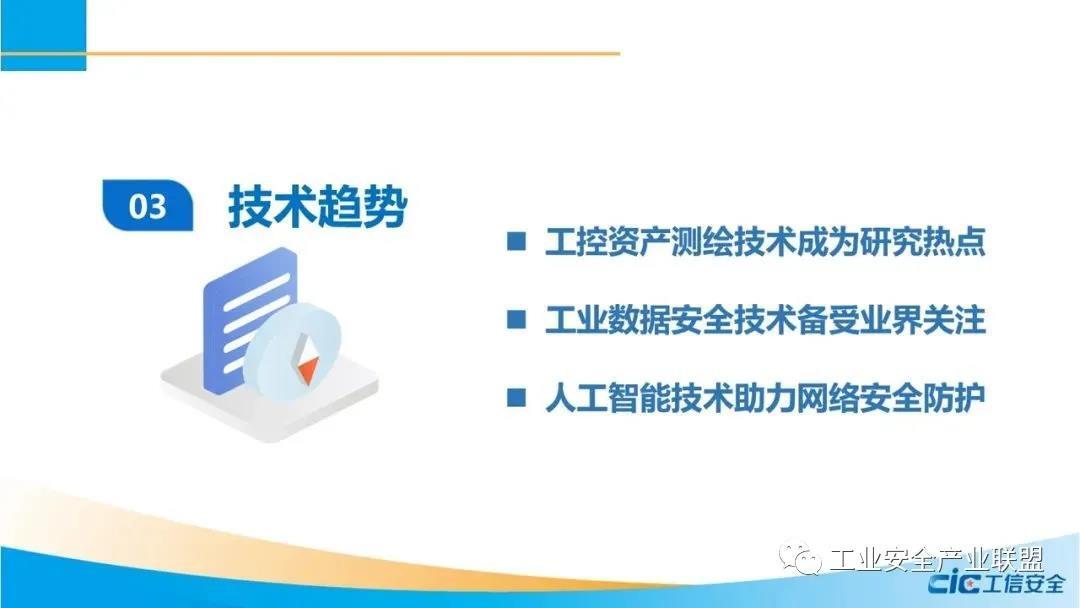 03 技术趋势

■ 工控资产测绘技术成为研究热点

■ 工业数据安全技术备受业界关注

■ 人工智能技术助力网络安全防护

工业安全产业联盟

CIC 工信安全